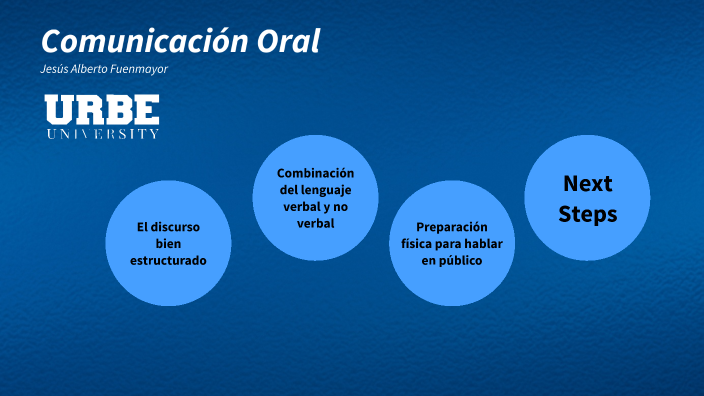 Comunicación Oral
Jesús Alberto Fuenmayor

URBE
UNIVERSITY

El discurso bien estructurado

Combinación del lenguaje verbal y no verbal

Preparación física para hablar en público

Next Steps